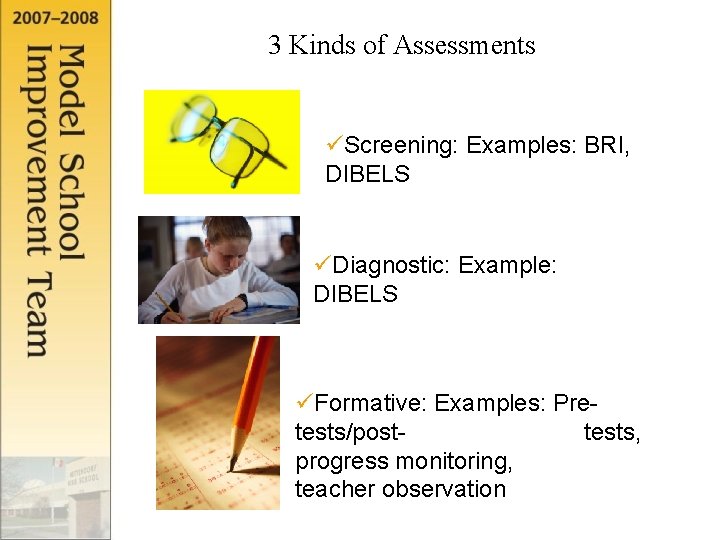 2007–2008

Model School Improvement Team

3 Kinds of Assessments

✓Screening: Examples: BRI, DIBELS

✓Diagnostic: Example: DIBELS

✓Formative: Examples: Pre-tests/post- tests, progress monitoring, teacher observation